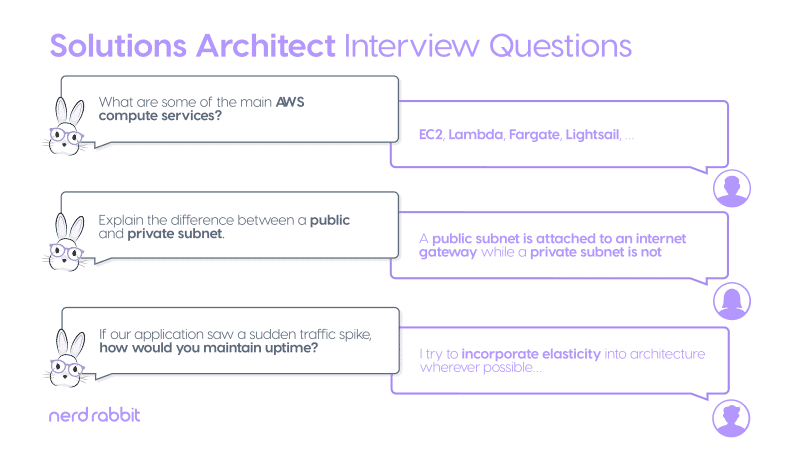 Solutions Architect Interview Questions

What are some of the main AWS compute services?

EC2, Lambda, Fargate, Lightsail, ...

Explain the difference between a public and private subnet.

A public subnet is attached to an internet gateway while a private subnet is not

If our application saw a sudden traffic spike, how would you maintain uptime?

I try to incorporate elasticity into architecture wherever possible...

nerd rabbit